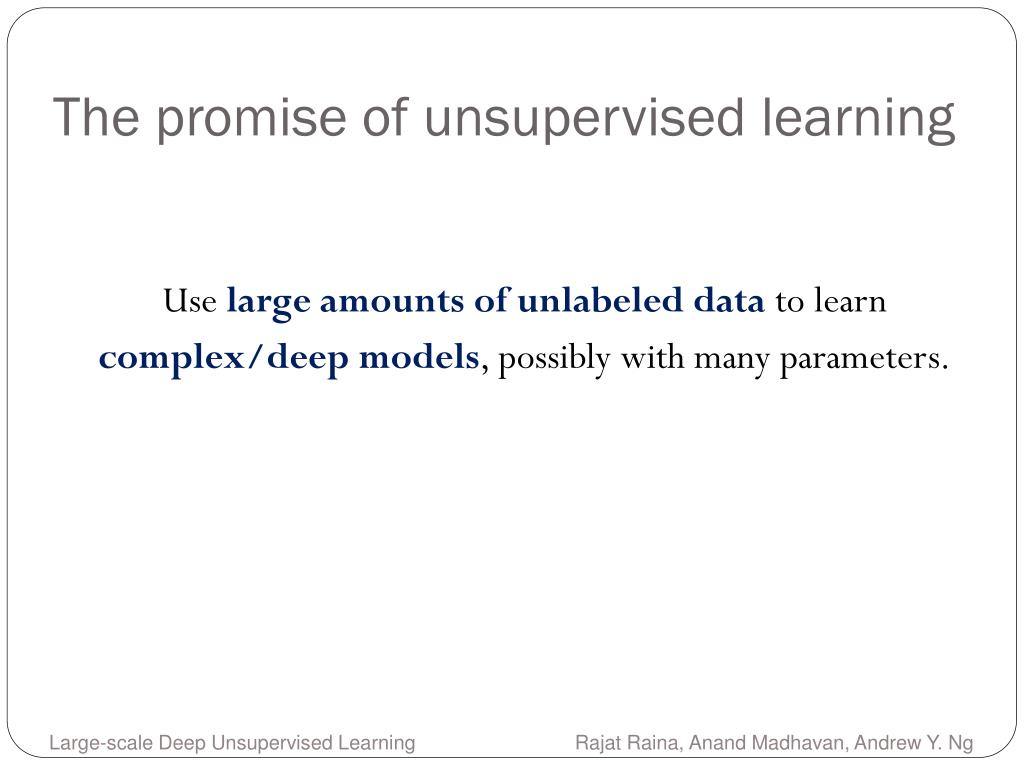 The promise of unsupervised learning

Use large amounts of unlabeled data to learn complex/deep models, possibly with many parameters.

Large-scale Deep Unsupervised Learning

Rajat Raina, Anand Madhavan, Andrew Y. Ng